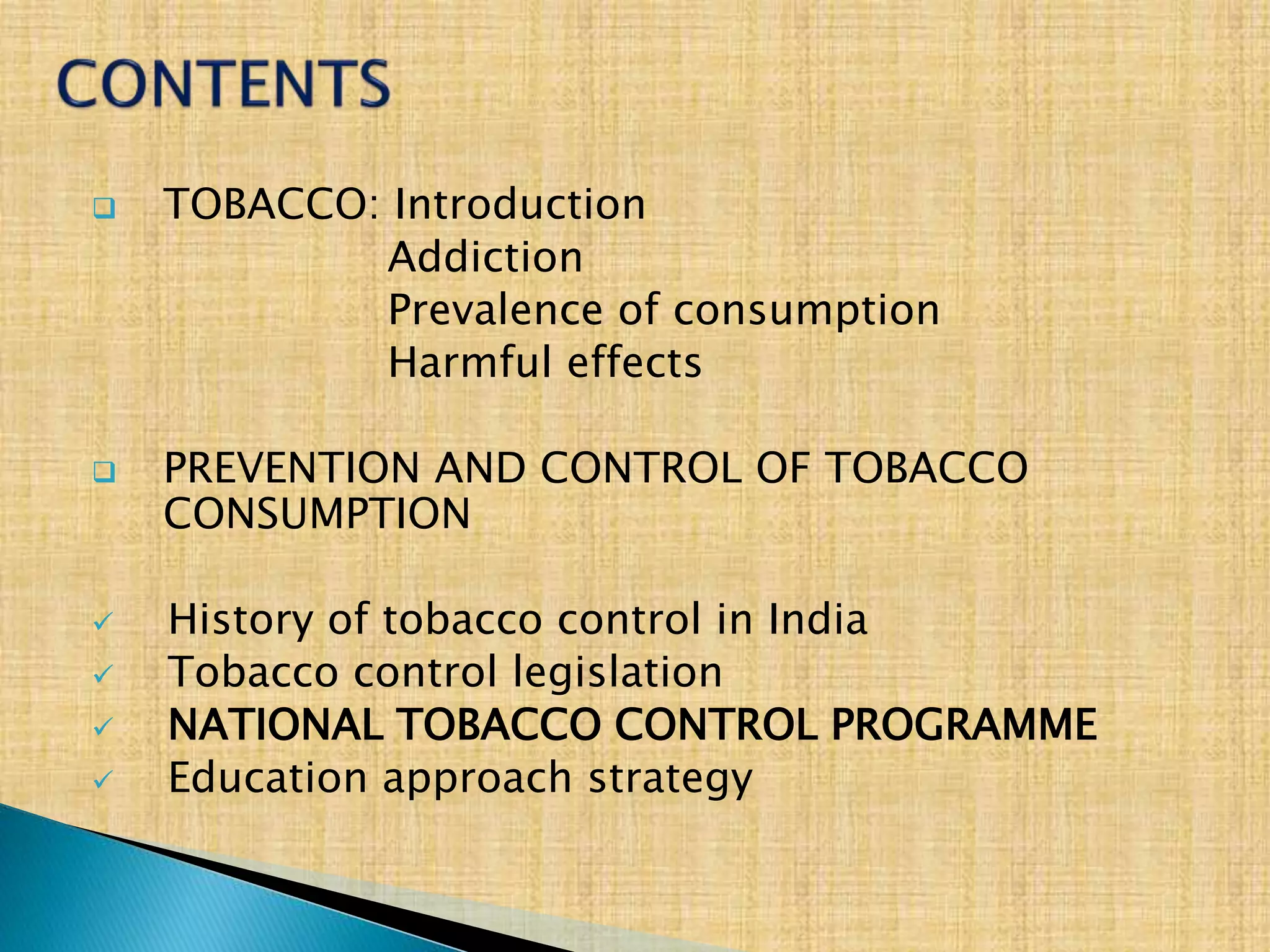 CONTENTS

❑ TOBACCO: Introduction
Addiction
Prevalence of consumption
Harmful effects

❑ PREVENTION AND CONTROL OF TOBACCO CONSUMPTION

✓ History of tobacco control in India
✓ Tobacco control legislation
✓ NATIONAL TOBACCO CONTROL PROGRAMME
✓ Education approach strategy